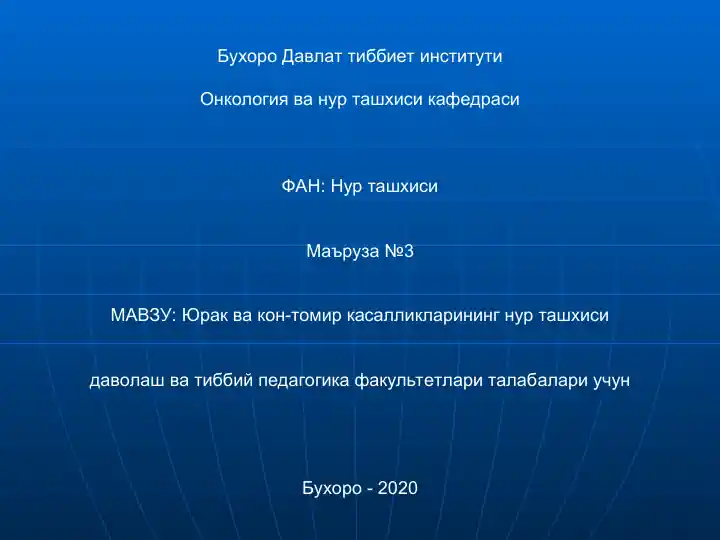 Бухоро Давлат тиббиет институти

Онкология ва нур ташхиси кафедраси

ФАН: Нур ташхиси

Маъруза №3

МАВЗУ: Юрак ва кон-томир касалликларининг нур ташхиси

даволаш ва тиббий педагогика факультетлари талабалари учун

Бухоро - 2020